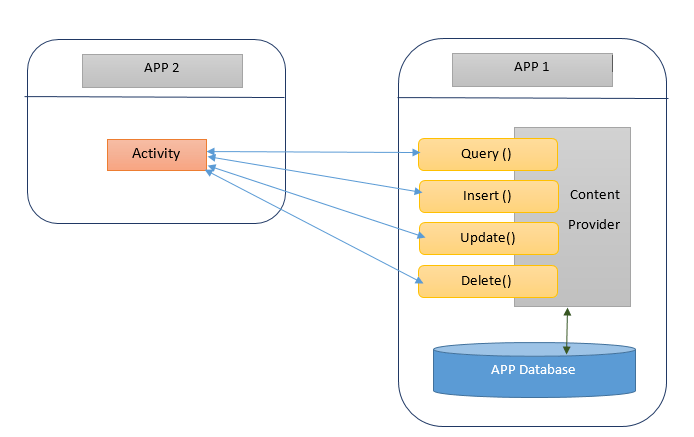 APP 2

Activity

APP 1

Query ()

Insert ()

Update()

Delete()

Content Provider

APP Database